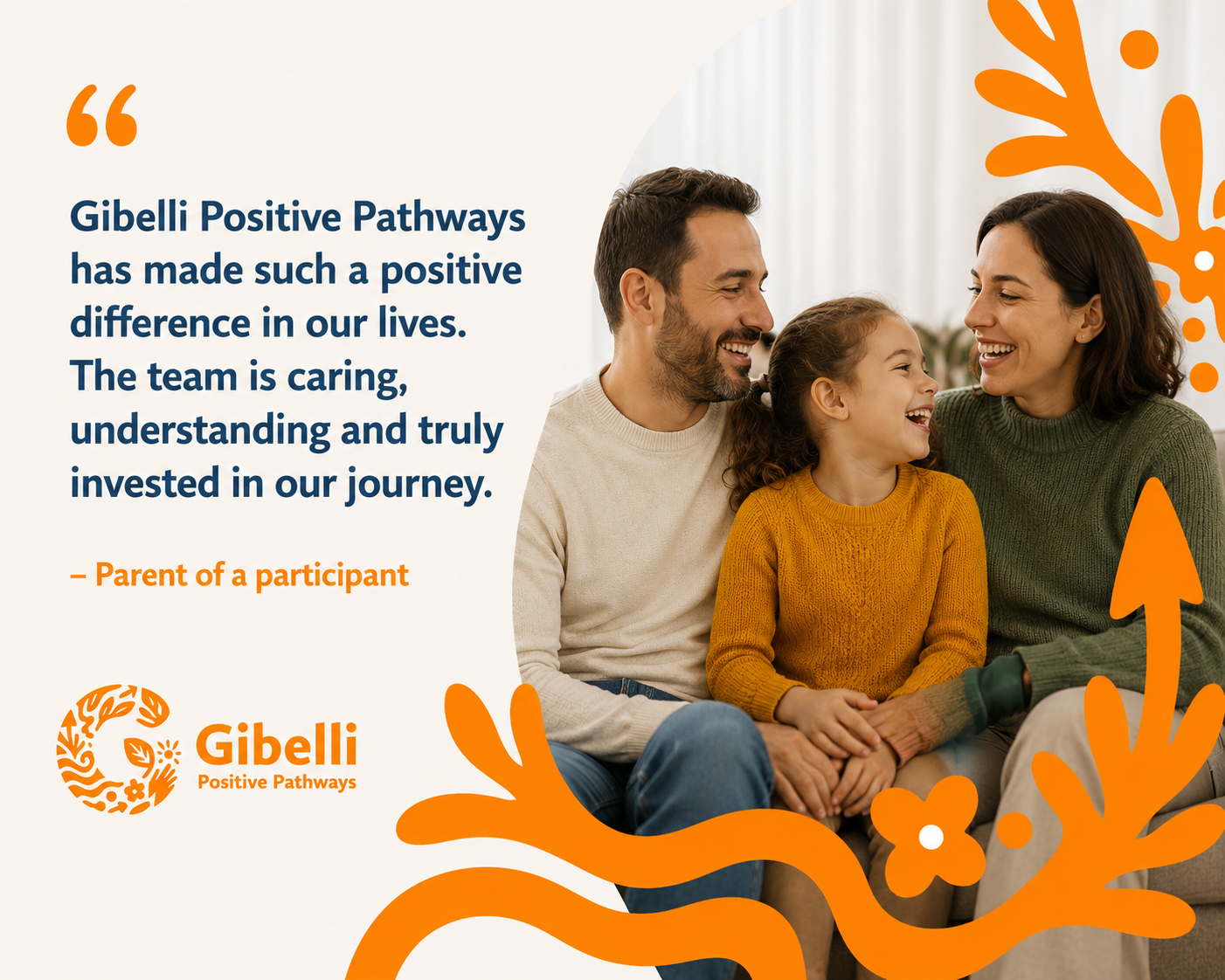 "

Gibelli Positive Pathways has made such a positive difference in our lives. The team is caring, understanding and truly invested in our journey.

– Parent of a participant

Gibelli
Positive Pathways